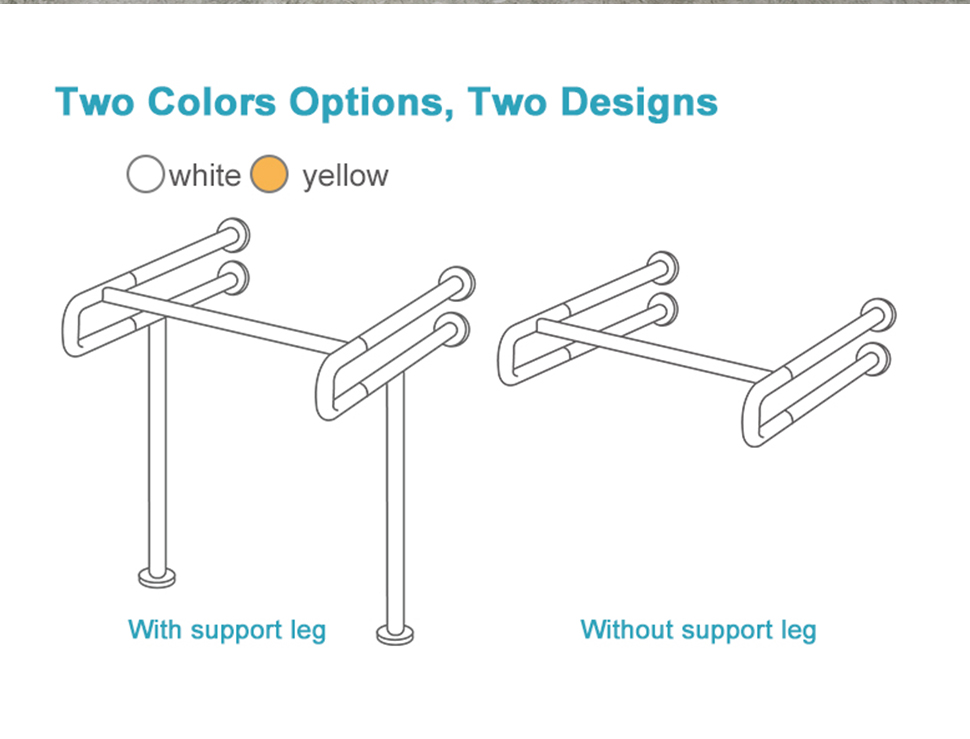 Two Colors Options, Two Designs

white yellow

With support leg

Without support leg